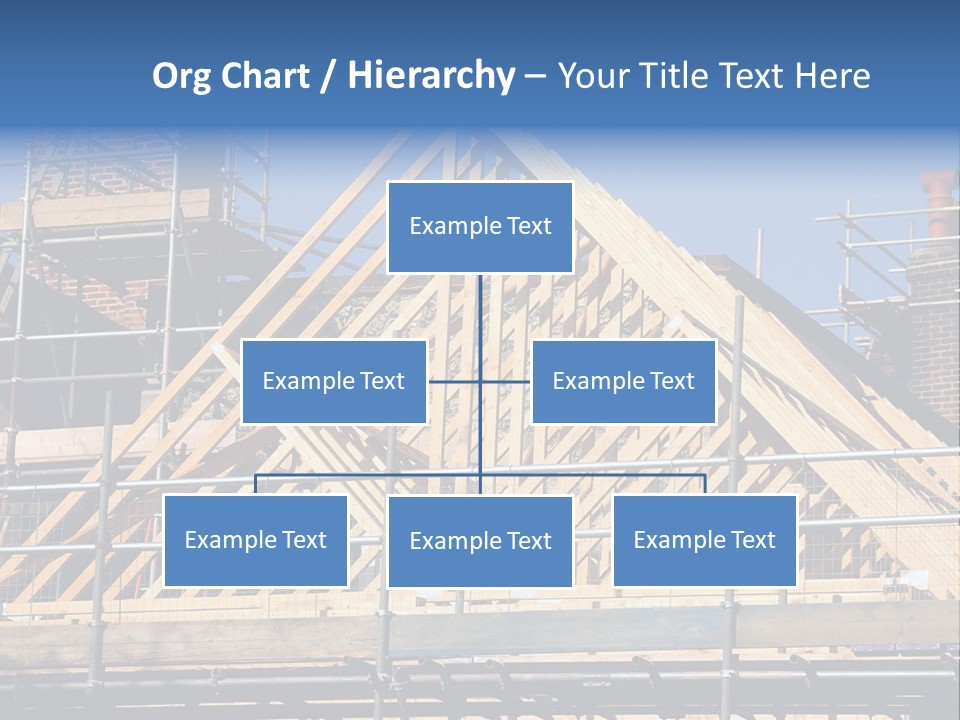 Org Chart / Hierarchy – Your Title Text Here

Example Text

Example Text

Example Text

Example Text

Example Text

Example Text